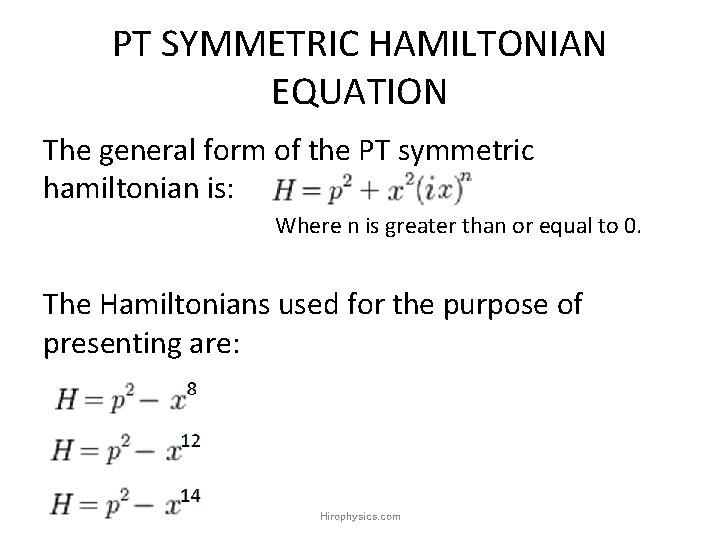 PT SYMMETRIC HAMILTONIAN EQUATION

The general form of the PT symmetric hamiltonian is: $H = p^2 + x^2(ix)^n$

Where n is greater than or equal to 0.

The Hamiltonians used for the purpose of presenting are:

$H = p^2 - x^8$

$H = p^2 - x^{12}$

$H = p^2 - x^{14}$

Hirophysics.com